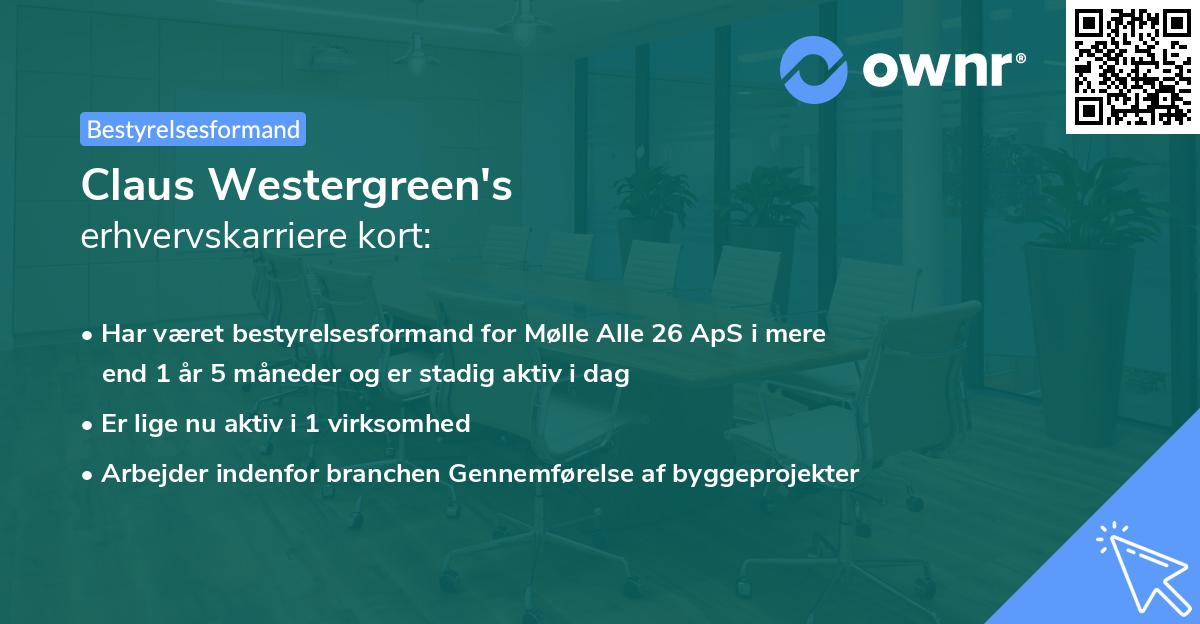 ownr®

Bestyrelsesformand

Claus Westergreen's
erhvervskarriere kort:

• Har været bestyrelsesformand for Mølle Alle 26 ApS i mere end 1 år 5 måneder og er stadig aktiv i dag
• Er lige nu aktiv i 1 virksomhed
• Arbejder indenfor branchen Gennemførelse af byggeprojekter